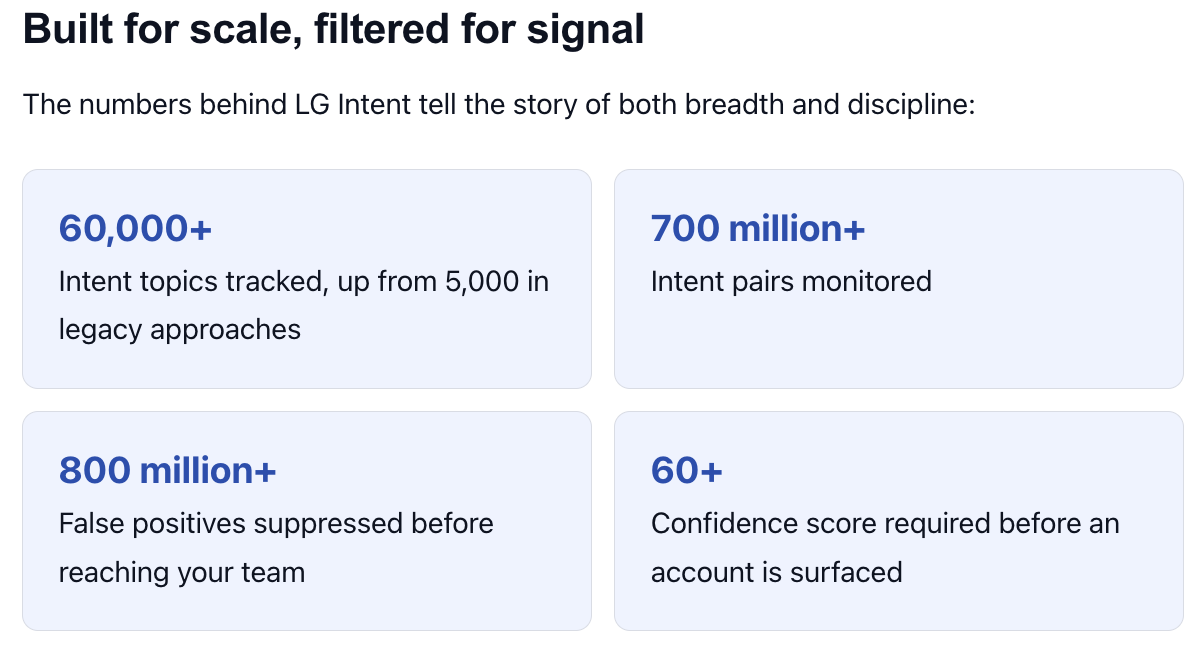 Built for scale, filtered for signal

The numbers behind LG Intent tell the story of both breadth and discipline:

60,000+
Intent topics tracked, up from 5,000 in legacy approaches

700 million+
Intent pairs monitored

800 million+
False positives suppressed before reaching your team

60+
Confidence score required before an account is surfaced